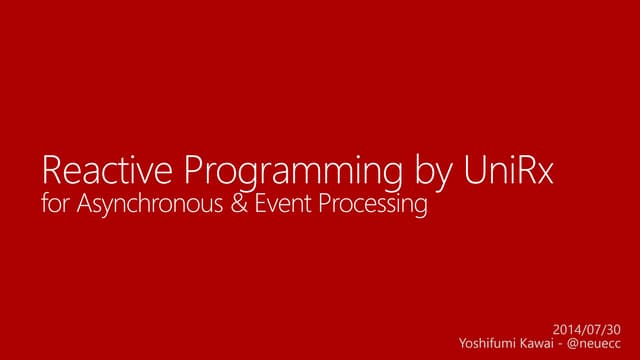 Reactive Programming by UniRx
for Asynchronous & Event Processing

2014/07/30
Yoshifumi Kawai - @neuecc